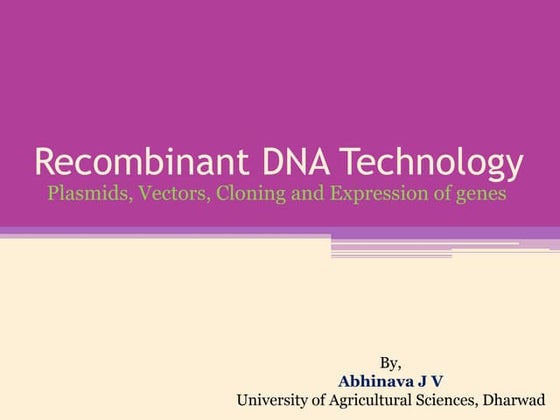 Recombinant DNA Technology
Plasmids, Vectors, Cloning and Expression of genes

By,
Abhinava J V
University of Agricultural Sciences, Dharwad